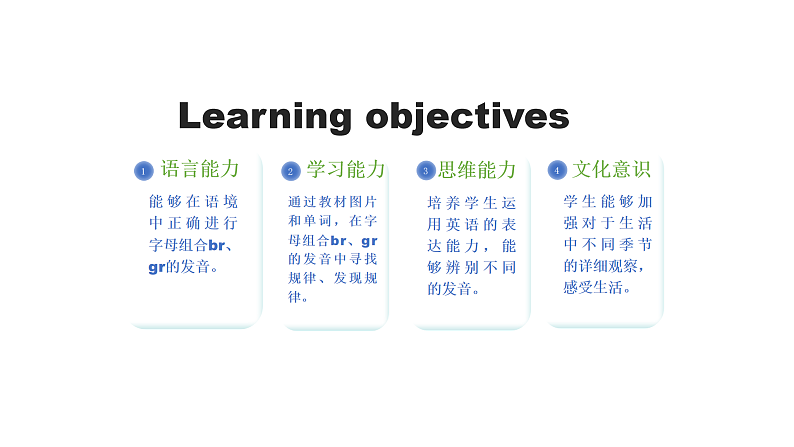 Learning objectives

1 语言能力

能够在语境中正确进行字母组合br、gr的发音。

2 学习能力

通过教材图片和单词，在字母组合br、gr的发音中寻找规律、发现规律。

3 思维能力

培养学生运用英语的表达能力，能够辨别不同的发音。

4 文化意识

学生能够加强对于生活中不同季节的详细观察，感受生活。